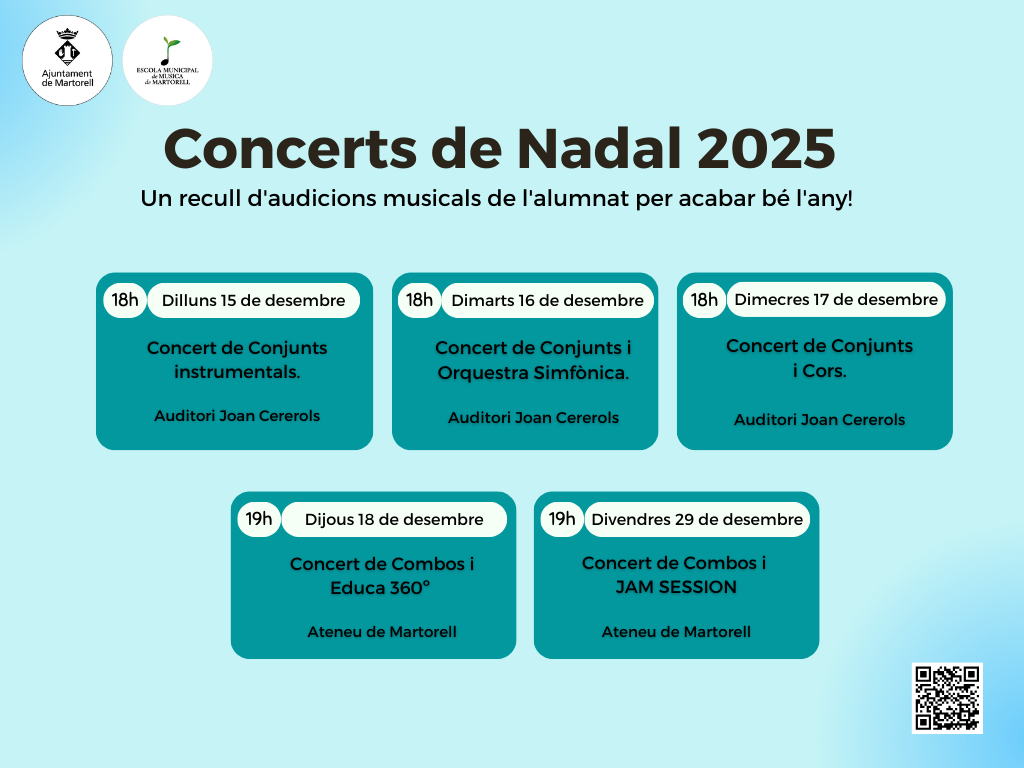 Ajuntament de Martorell

ESCOLA MUNICIPAL de MÚSICA de MARTORELL

Concerts de Nadal 2025

Un recull d'audicions musicals de l'alumnat per acabar bé l'any!

18h Dilluns 15 de desembre

Concert de Conjunts instrumentals.

Auditori Joan Cererols

18h Dimarts 16 de desembre

Concert de Conjunts i Orquestra Simfònica.

Auditori Joan Cererols

18h Dimecres 17 de desembre

Concert de Conjunts i Cors.

Auditori Joan Cererols

19h Dijous 18 de desembre

Concert de Combos i Educa 360°

Ateneu de Martorell

19h Divendres 29 de desembre

Concert de Combos i JAM SESSION

Ateneu de Martorell